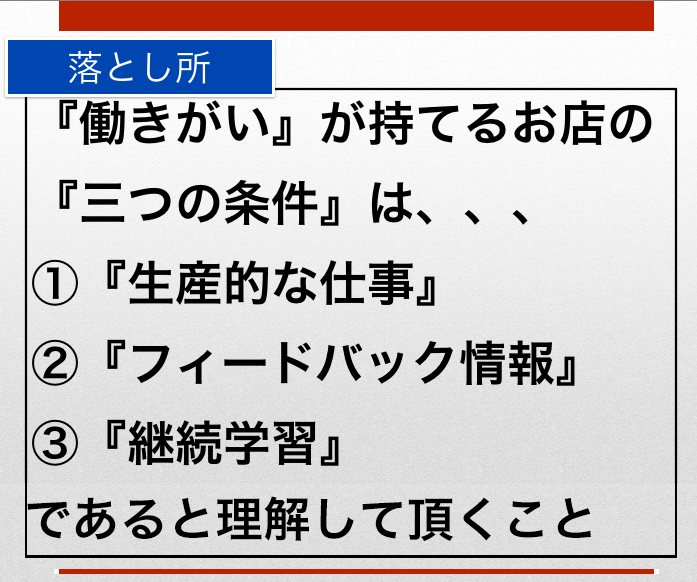 落とし所

『働きがい』が持てるお店の『三つの条件』は、、、

①『生産的な仕事』

②『フィードバック情報』

③『継続学習』

であると理解して頂くこと